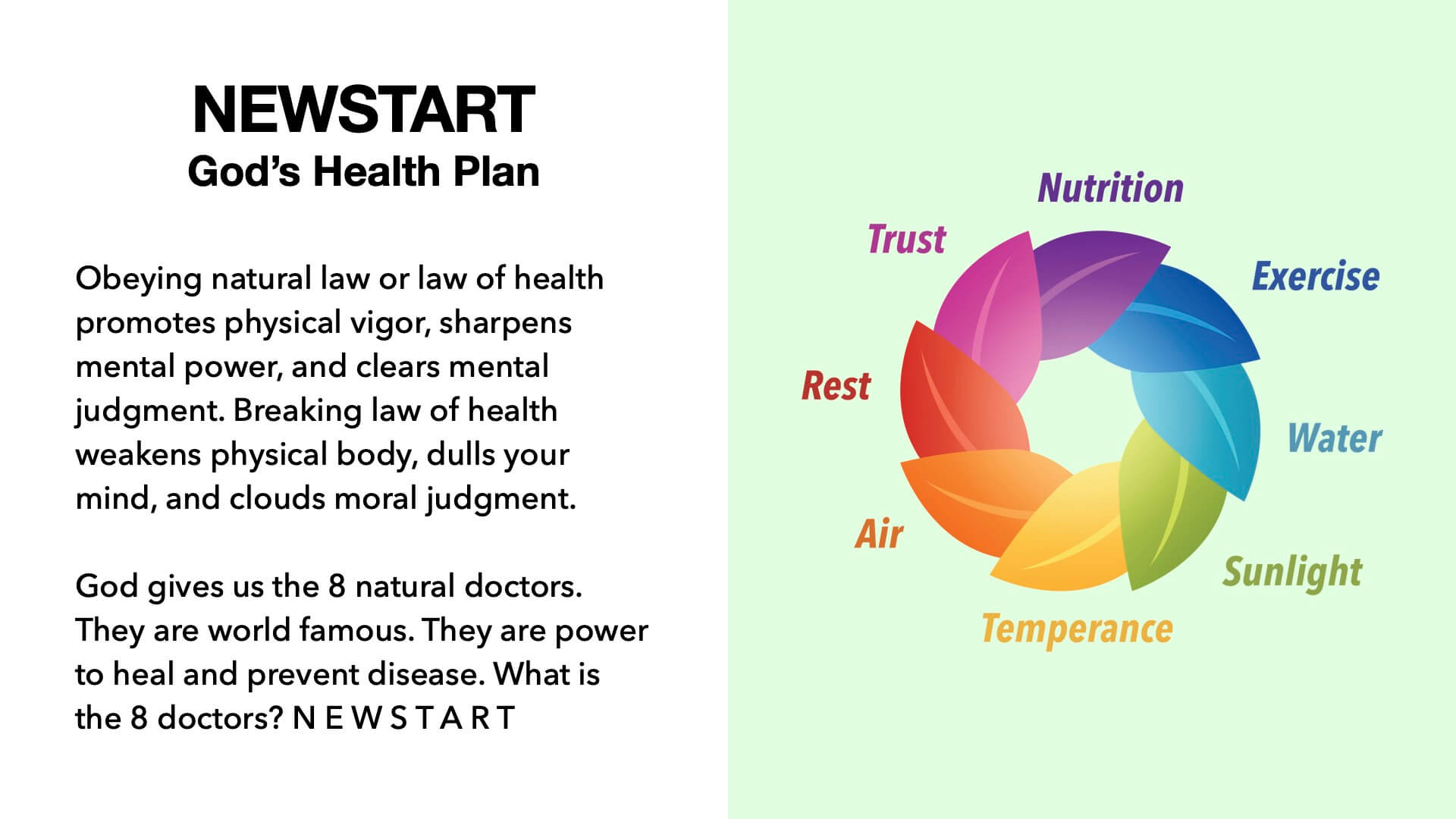 NEWSTART
God's Health Plan

Obeying natural law or law of health promotes physical vigor, sharpens mental power, and clears mental judgment. Breaking law of health weakens physical body, dulls your mind, and clouds moral judgment.

God gives us the 8 natural doctors. They are world famous. They are power to heal and prevent disease. What is the 8 doctors? N E W S T A R T

Nutrition
Exercise
Water
Sunlight
Temperance
Air
Rest
Trust